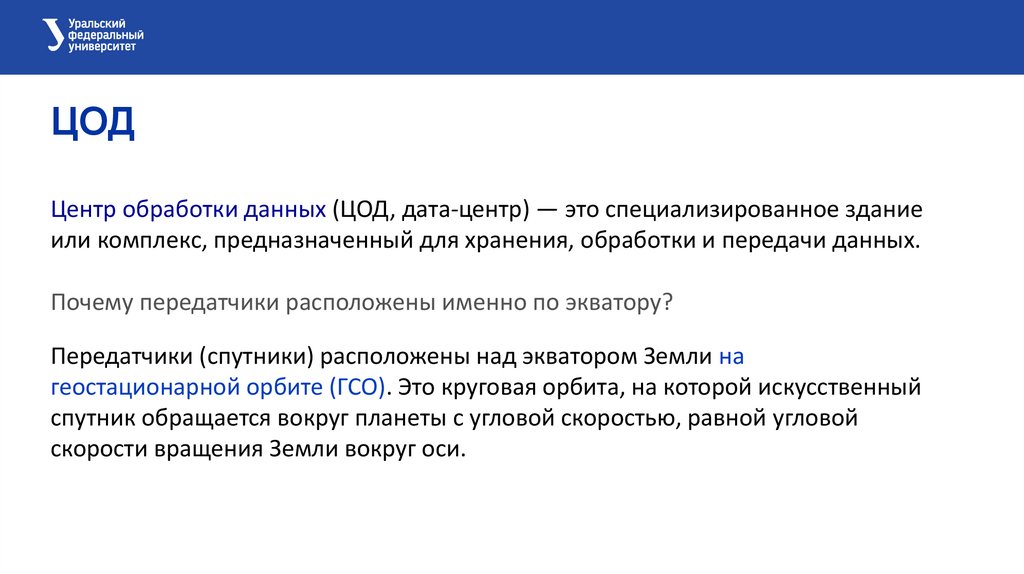 Уральский федеральный университет

ЦОД

Центр обработки данных (ЦОД, дата-центр) — это специализированное здание или комплекс, предназначенный для хранения, обработки и передачи данных.

Почему передатчики расположены именно по экватору?

Передатчики (спутники) расположены над экватором Земли на геостационарной орбите (ГСО). Это круговая орбита, на которой искусственный спутник обращается вокруг планеты с угловой скоростью, равной угловой скорости вращения Земли вокруг оси.